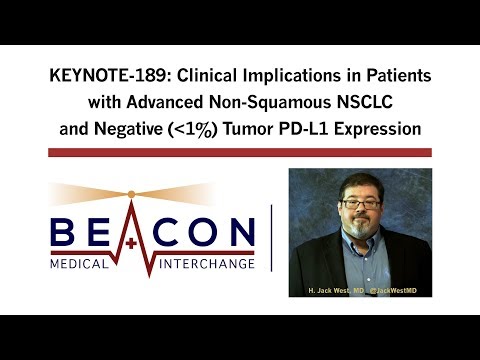 KEYNOTE-189: Clinical Implications in Patients with Advanced Non-Squamous NSCLC and Negative (<1%) Tumor PD-L1 Expression

BEACON
MEDICAL INTERCHANGE

H. Jack West, MD @JackWestMD